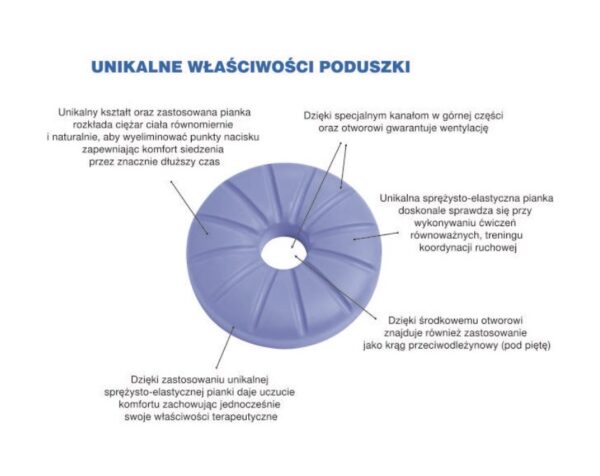 UNIKALNE WŁAŚCIWOŚCI PODUSZKI

Unikalny kształt oraz zastosowana pianka rozkłada ciężar ciała równomiernie i naturalnie, aby wyeliminować punkty nacisku zapewniając komfort siedzenia przez znacznie dłuższy czas

Dzięki specjalnym kanałom w górnej części oraz otworowi gwarantuje wentylację

Unikalna sprężysto-elastyczna pianka doskonale sprawdza się przy wykonywaniu ćwiczeń równoważnych, treningu koordynacji ruchowej

Dzięki środkowemu otworowi znajduje również zastosowanie jako krąg przeciwodleżynowy (pod piętę)

Dzięki zastosowaniu unikalnej sprężysto-elastycznej pianki daje uczucie komfortu zachowując jednocześnie swoje właściwości terapeutyczne